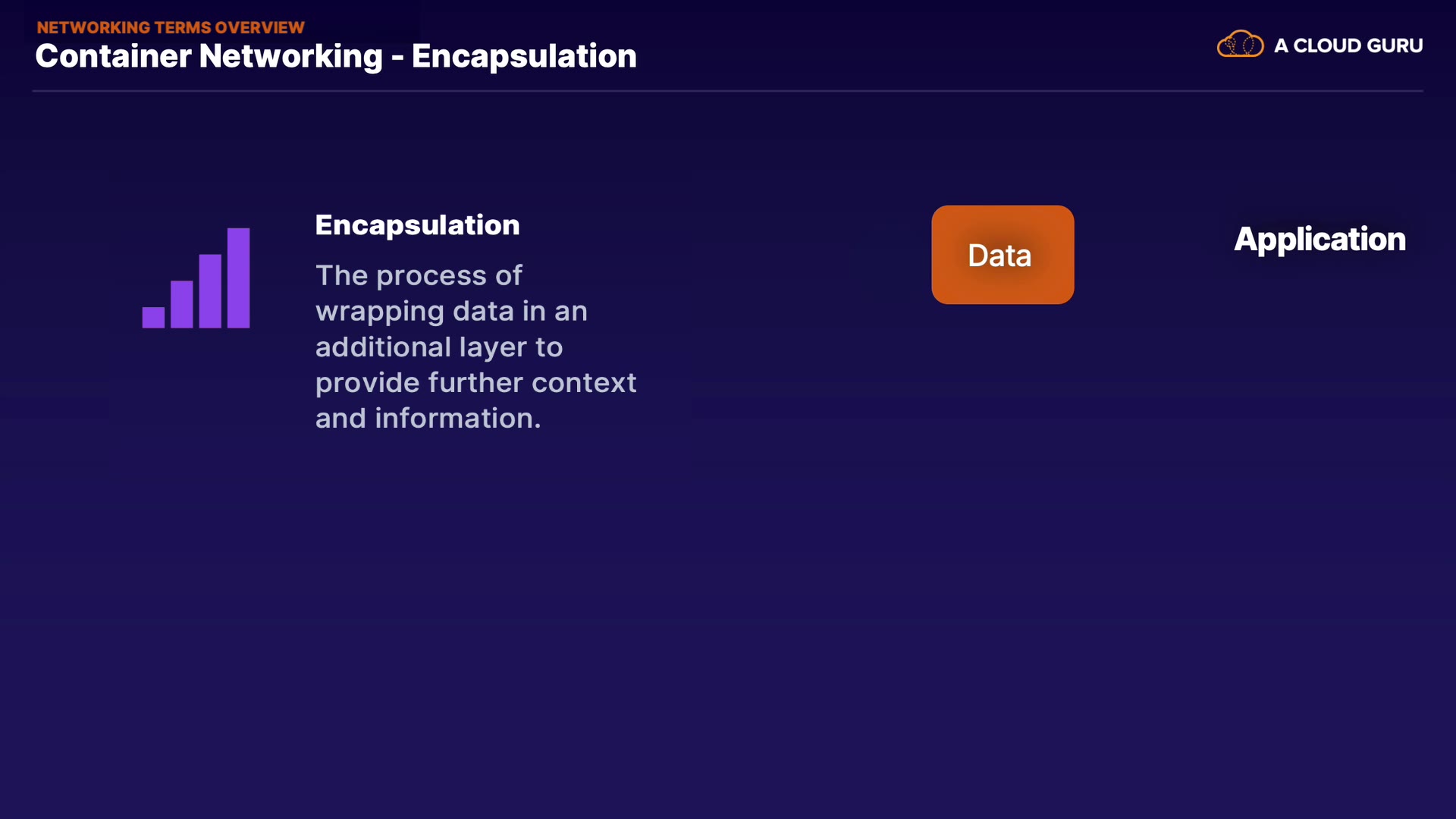 NETWORKING TERMS OVERVIEW

Container Networking - Encapsulation

A CLOUD GURU

Encapsulation

The process of wrapping data in an additional layer to provide further context and information.

Data

Application